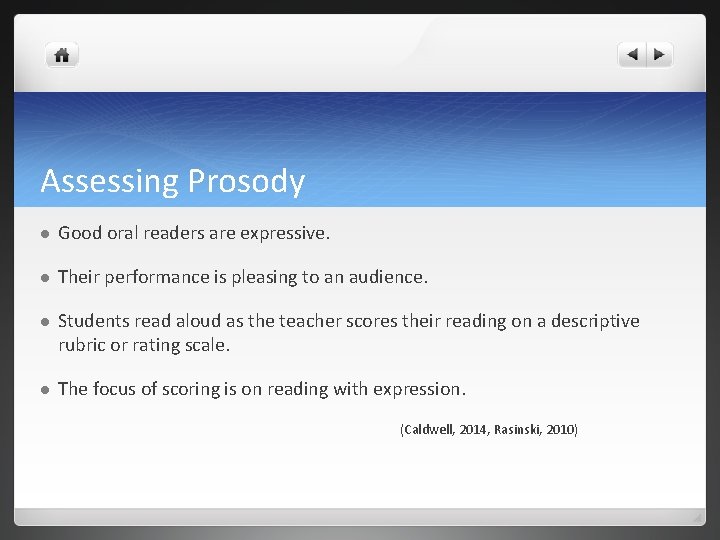 Assessing Prosody

- Good oral readers are expressive.

- Their performance is pleasing to an audience.

- Students read aloud as the teacher scores their reading on a descriptive rubric or rating scale.

- The focus of scoring is on reading with expression.

(Caldwell, 2014, Rasinski, 2010)